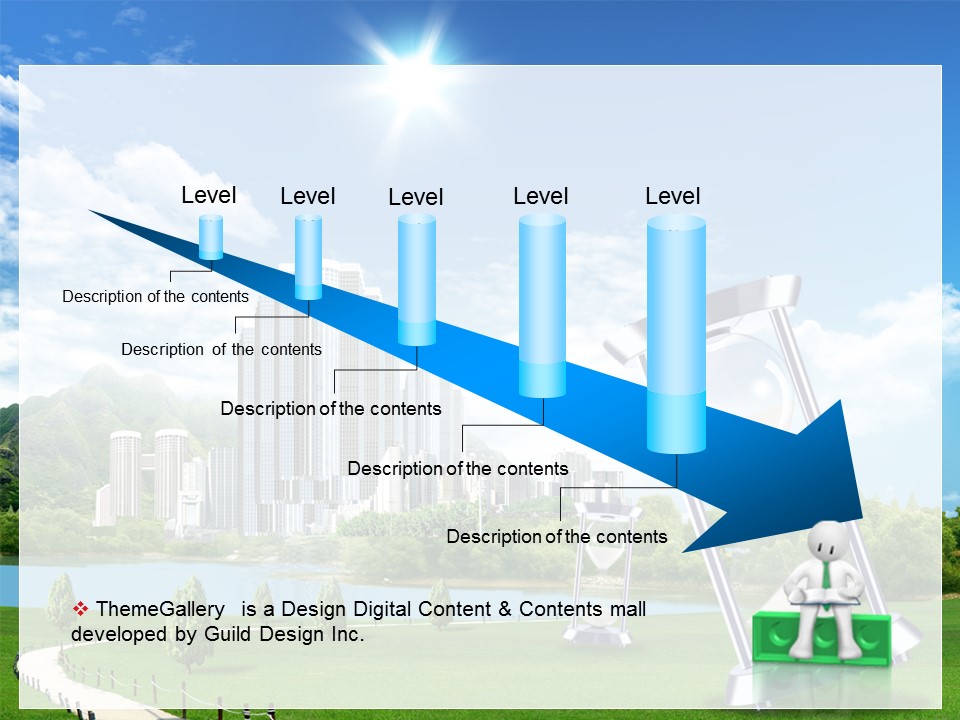 Level Level Level Level Level

Description of the contents

Description of the contents

Description of the contents

Description of the contents

Description of the contents

❖ ThemeGallery is a Design Digital Content & Contents mall developed by Guild Design Inc.